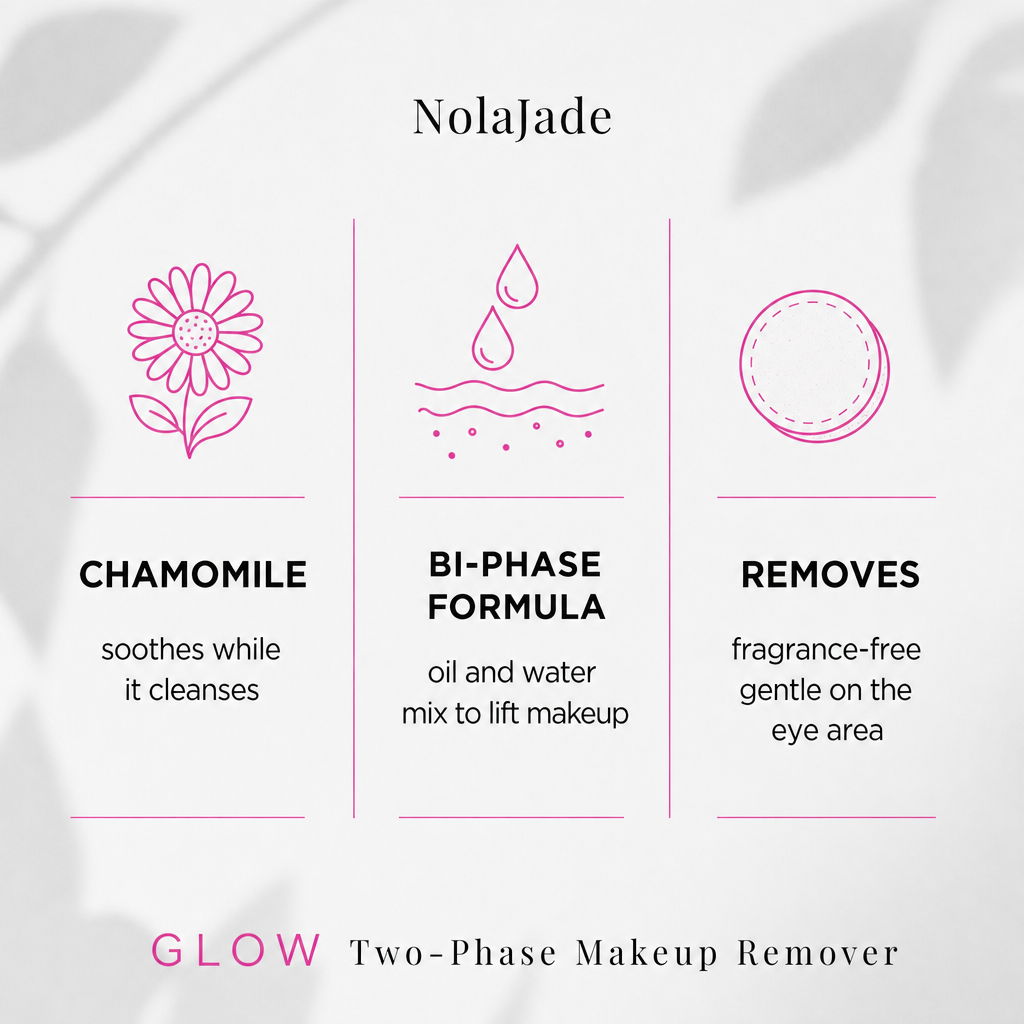 NolaJade

CHAMOMILE

soothes while it cleanses

BI-PHASE FORMULA

oil and water mix to lift makeup

REMOVES

fragrance-free gentle on the eye area

GLOW Two-Phase Makeup Remover